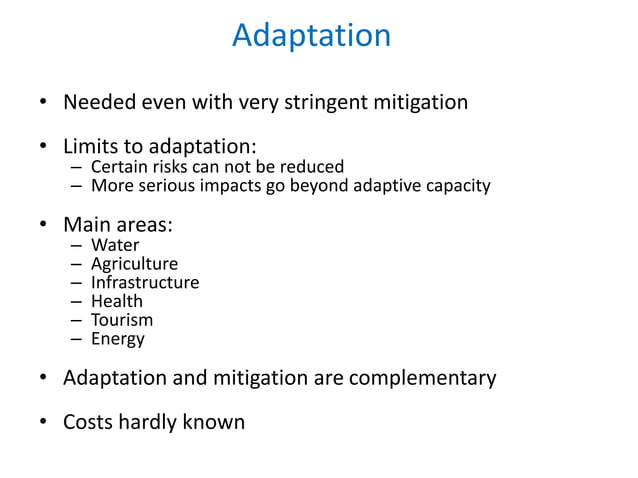 Adaptation

• Needed even with very stringent mitigation

• Limits to adaptation:
– Certain risks can not be reduced
– More serious impacts go beyond adaptive capacity

• Main areas:
– Water
– Agriculture
– Infrastructure
– Health
– Tourism
– Energy

• Adaptation and mitigation are complementary

• Costs hardly known